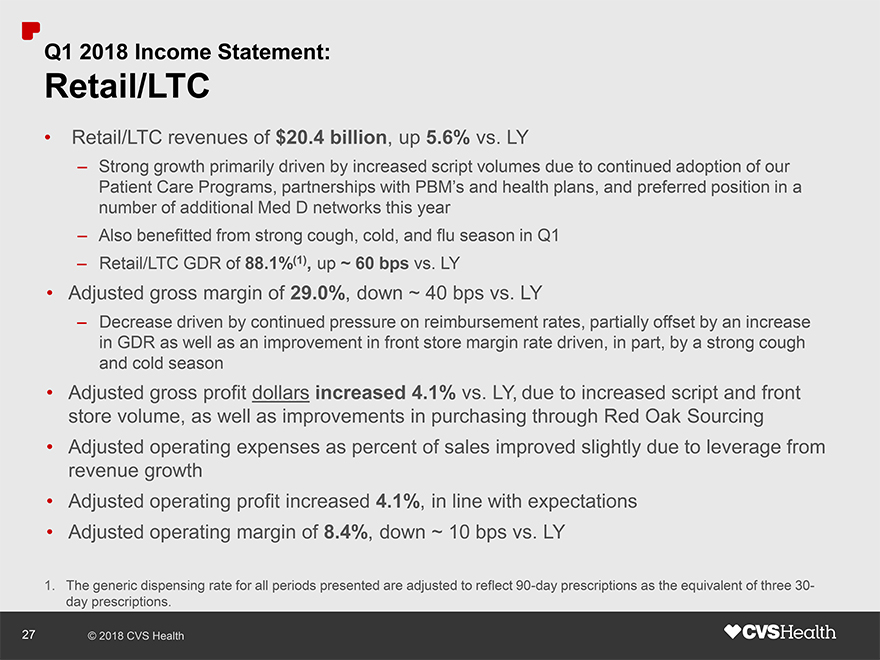 Q1 2018 Income Statement:
Retail/LTC

• Retail/LTC revenues of $20.4 billion, up 5.6% vs. LY
– Strong growth primarily driven by increased script volumes due to continued adoption of our Patient Care Programs, partnerships with PBM's and health plans, and preferred position in a number of additional Med D networks this year
– Also benefitted from strong cough, cold, and flu season in Q1
– Retail/LTC GDR of 88.1%$^{(1)}$, up ~ 60 bps vs. LY
• Adjusted gross margin of 29.0%, down ~ 40 bps vs. LY
– Decrease driven by continued pressure on reimbursement rates, partially offset by an increase in GDR as well as an improvement in front store margin rate driven, in part, by a strong cough and cold season
• Adjusted gross profit dollars increased 4.1% vs. LY, due to increased script and front store volume, as well as improvements in purchasing through Red Oak Sourcing
• Adjusted operating expenses as percent of sales improved slightly due to leverage from revenue growth
• Adjusted operating profit increased 4.1%, in line with expectations
• Adjusted operating margin of 8.4%, down ~ 10 bps vs. LY

1. The generic dispensing rate for all periods presented are adjusted to reflect 90-day prescriptions as the equivalent of three 30-day prescriptions.

27 © 2018 CVS Health
CVSHealth